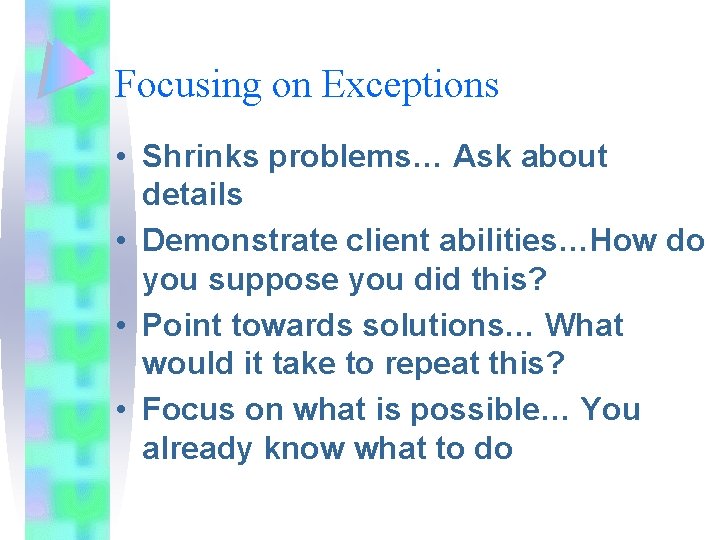 Focusing on Exceptions

• Shrinks problems… Ask about details
• Demonstrate client abilities…How do you suppose you did this?
• Point towards solutions… What would it take to repeat this?
• Focus on what is possible… You already know what to do